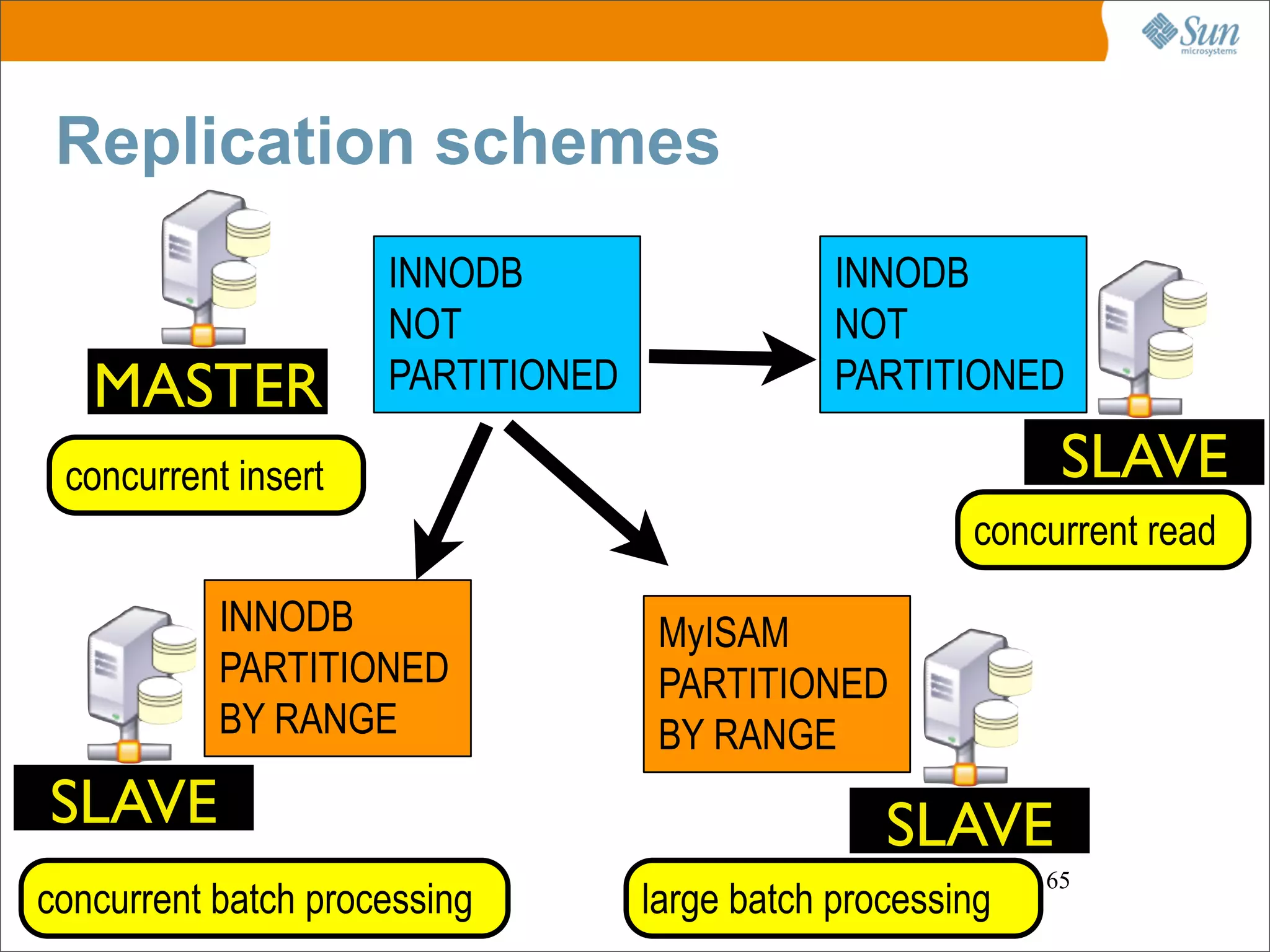 Sun microsystems

Replication schemes

MASTER

INNODB
NOT
PARTITIONED

INNODB
NOT
PARTITIONED

concurrent insert

SLAVE

concurrent read

INNODB
PARTITIONED
BY RANGE

MyISAM
PARTITIONED
BY RANGE

SLAVE

SLAVE

concurrent batch processing

large batch processing

65